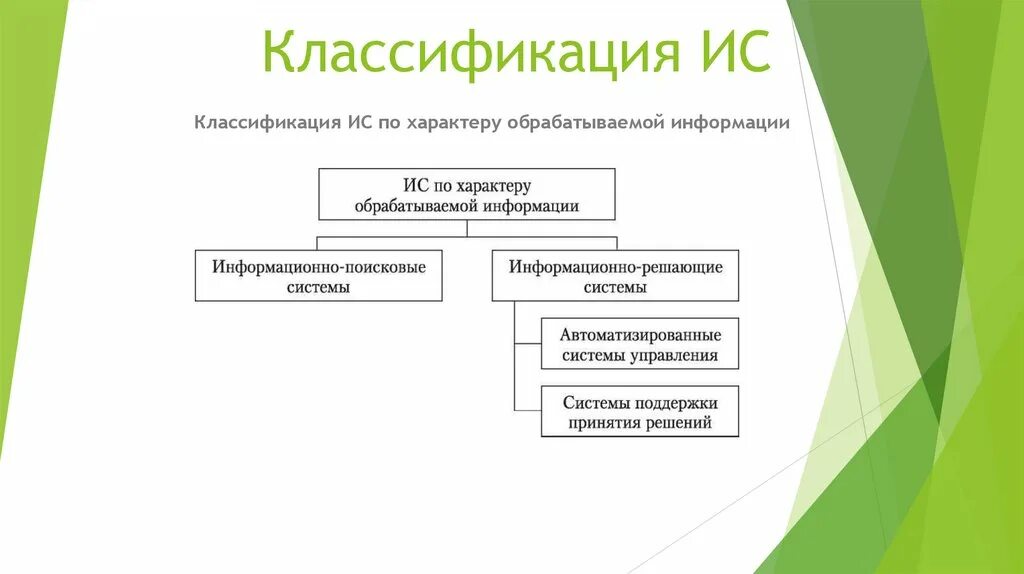 Классификация ИС

Классификация ИС по характеру обрабатываемой информации

ИС по характеру обрабатываемой информации

Информационно-поисковые системы

Информационно-решающие системы

Автоматизированные системы управления

Системы поддержки принятия решений